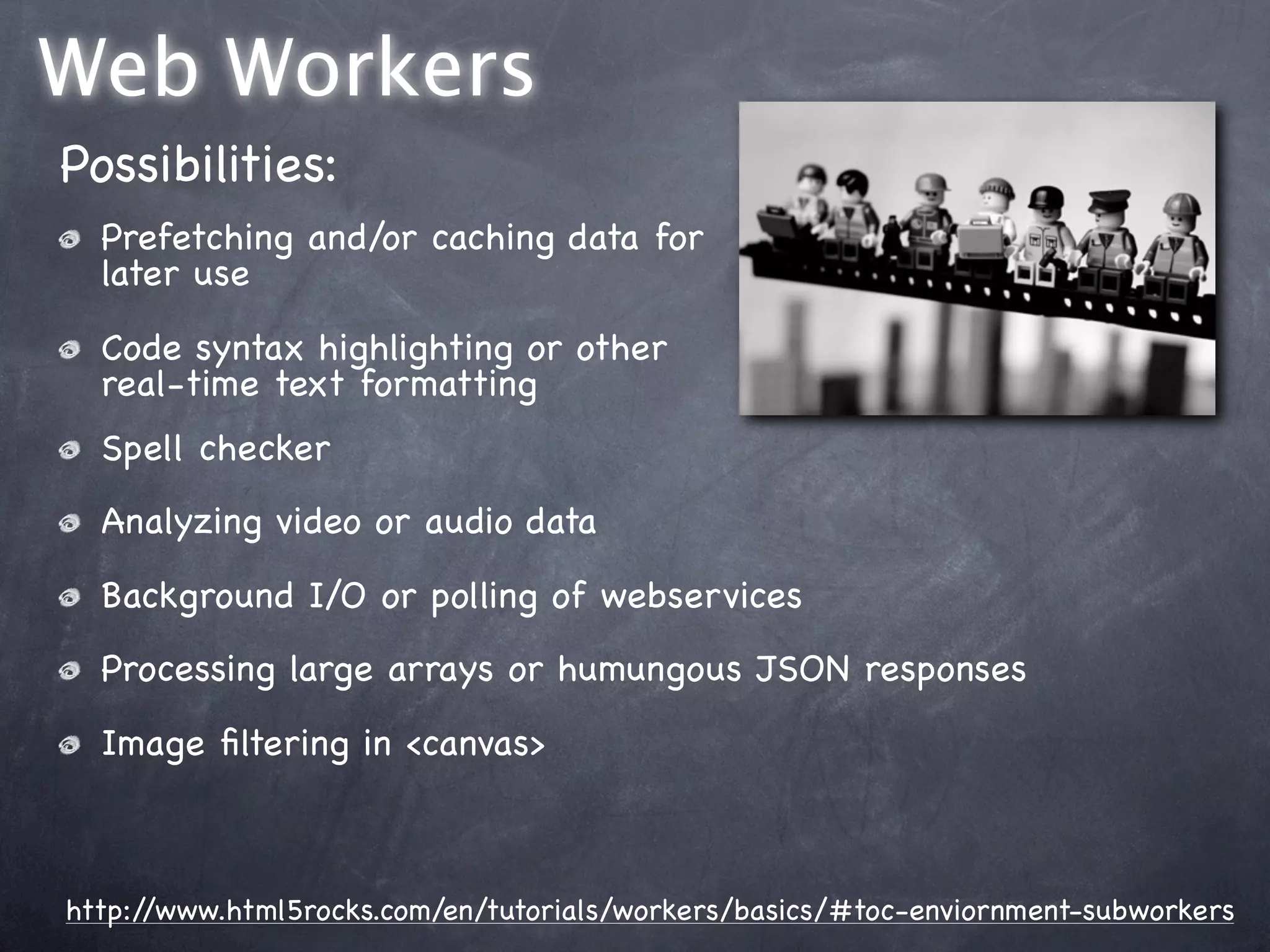 Web Workers

Possibilities:

Prefetching and/or caching data for later use

Code syntax highlighting or other real-time text formatting

Spell checker

Analyzing video or audio data

Background I/O or polling of webservices

Processing large arrays or humungous JSON responses

Image filtering in <canvas>

http://www.html5rocks.com/en/tutorials/workers/basics/#toc-enviornment-subworkers